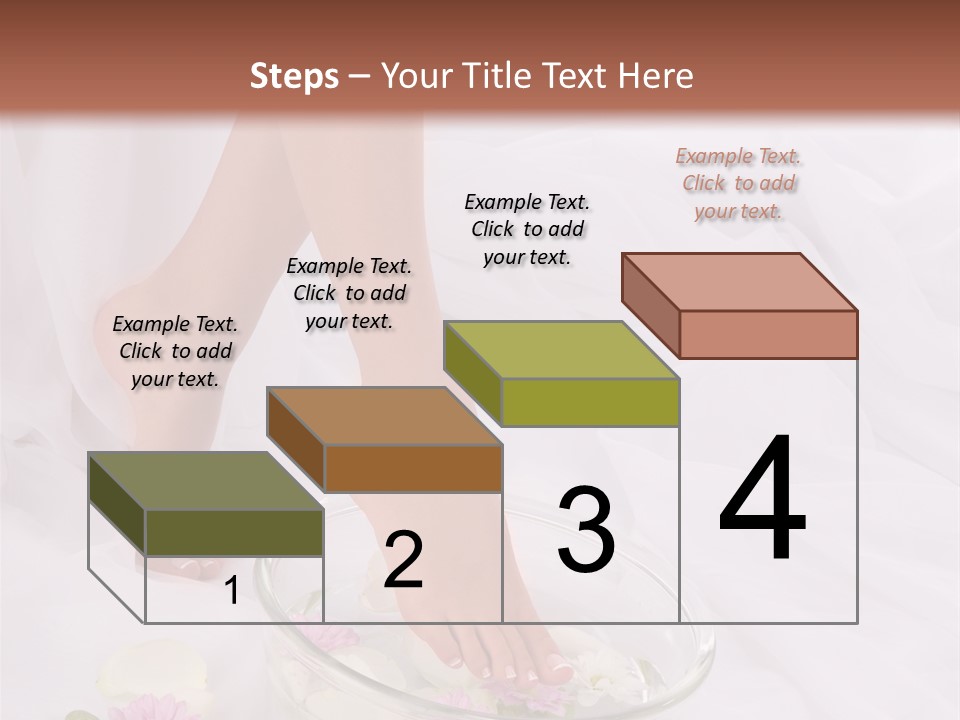 Steps – Your Title Text Here

Example Text. Click to add your text.

Example Text. Click to add your text.

Example Text. Click to add your text.

Example Text. Click to add your text.

1

2

3

4